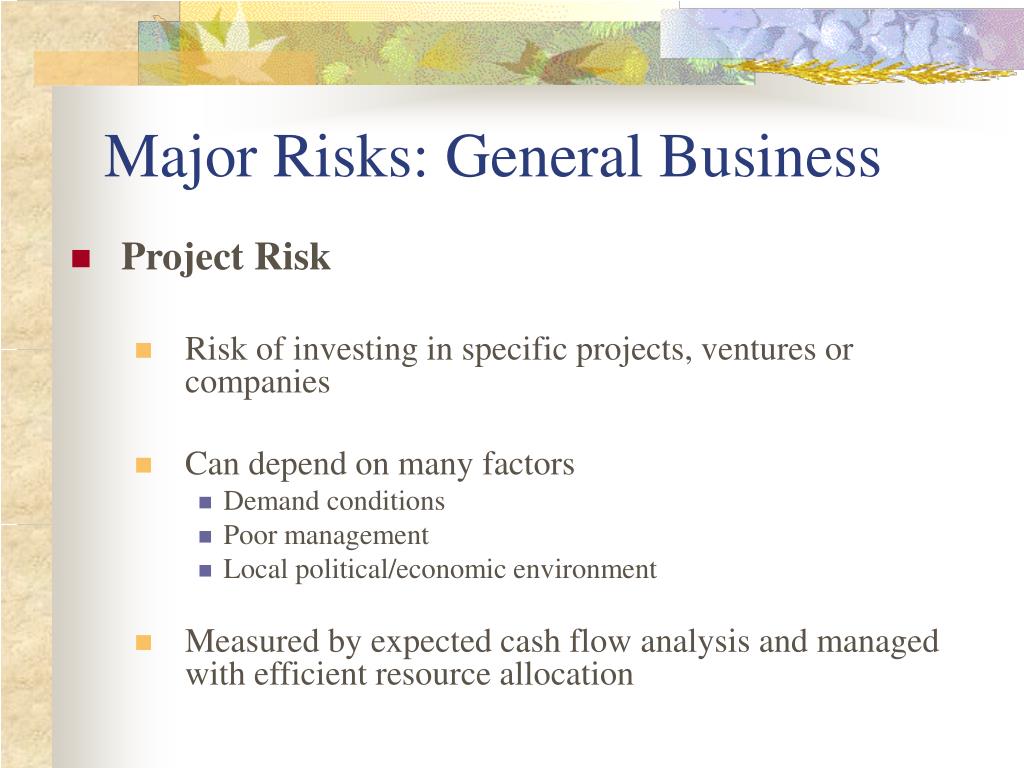 Major Risks: General Business

Project Risk

Risk of investing in specific projects, ventures or companies

Can depend on many factors

Demand conditions

Poor management

Local political/economic environment

Measured by expected cash flow analysis and managed with efficient resource allocation